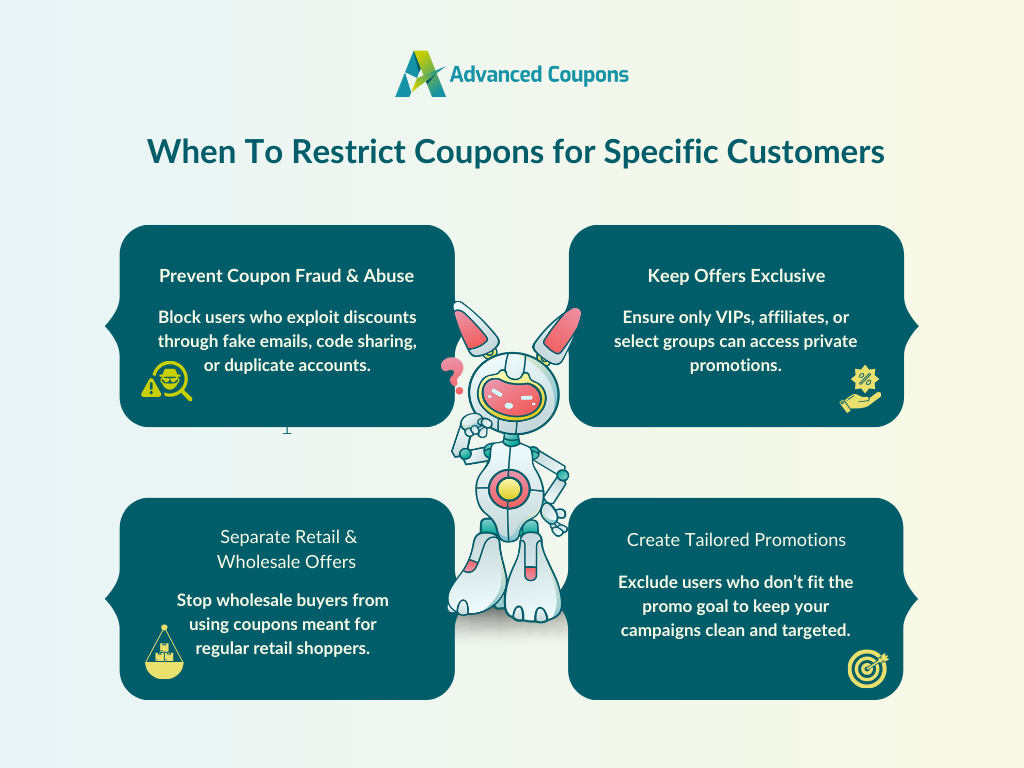 Advanced Coupons

When To Restrict Coupons for Specific Customers

Prevent Coupon Fraud & Abuse

Block users who exploit discounts through fake emails, code sharing, or duplicate accounts.

Keep Offers Exclusive

Ensure only VIPs, affiliates, or select groups can access private promotions.

Separate Retail & Wholesale Offers

Stop wholesale buyers from using coupons meant for regular retail shoppers.

Create Tailored Promotions

Exclude users who don't fit the promo goal to keep your campaigns clean and targeted.